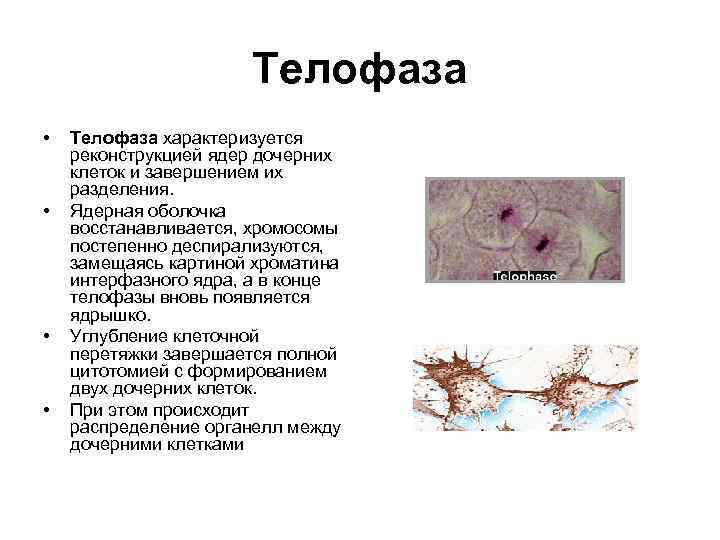 Телофаза

• **Телофаза** характеризуется реконструкцией ядер дочерних клеток и завершением их разделения.
• Ядерная оболочка восстанавливается, хромосомы постепенно деспирализуются, замещаясь картиной хроматина интерфазного ядра, а в конце телофазы вновь появляется ядрышко.
• Углубление клеточной перетяжки завершается полной цитотомией с формированием двух дочерних клеток.
• При этом происходит распределение органелл между дочерними клетками

Telophase